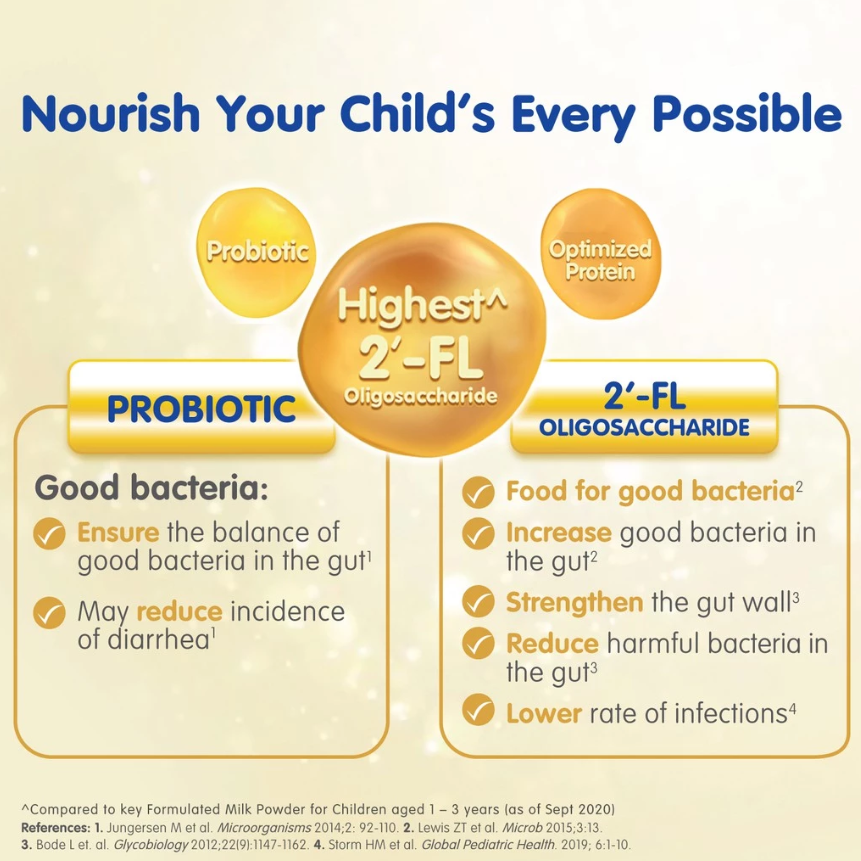 Nourish Your Child's Every Possible

Probiotic

Highest^ 2'-FL Oligosaccharide

Optimized Protein

PROBIOTIC

Good bacteria:

Ensure the balance of good bacteria in the gut$^1$

May reduce incidence of diarrhea$^1$

2'-FL OLIGOSACCHARIDE

Food for good bacteria$^2$

Increase good bacteria in the gut$^2$

Strengthen the gut wall$^3$

Reduce harmful bacteria in the gut$^3$

Lower rate of infections$^4$

^Compared to key Formulated Milk Powder for Children aged 1 – 3 years (as of Sept 2020)
References: 1. Jungersen M et al. Microorganisms 2014;2: 92-110. 2. Lewis ZT et al. Microb 2015;3:13. 3. Bode L et. al. Glycobiology 2012;22(9):1147-1162. 4. Storm HM et al. Global Pediatric Health. 2019; 6:1-10.